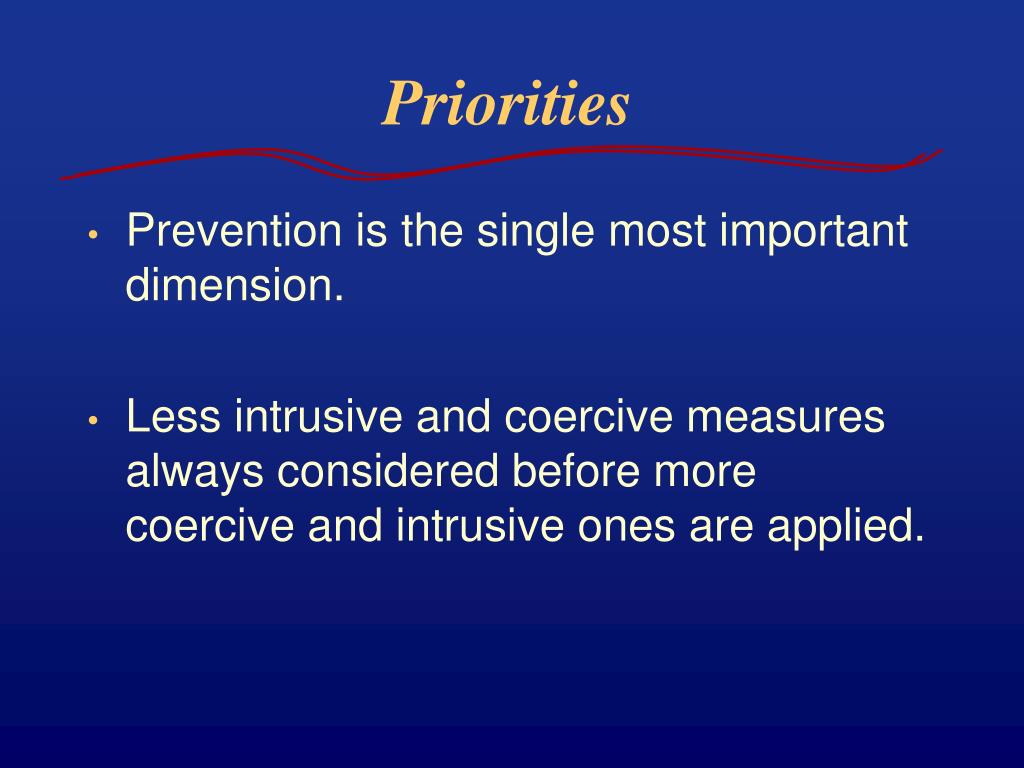 Priorities

• Prevention is the single most important dimension.

• Less intrusive and coercive measures always considered before more coercive and intrusive ones are applied.